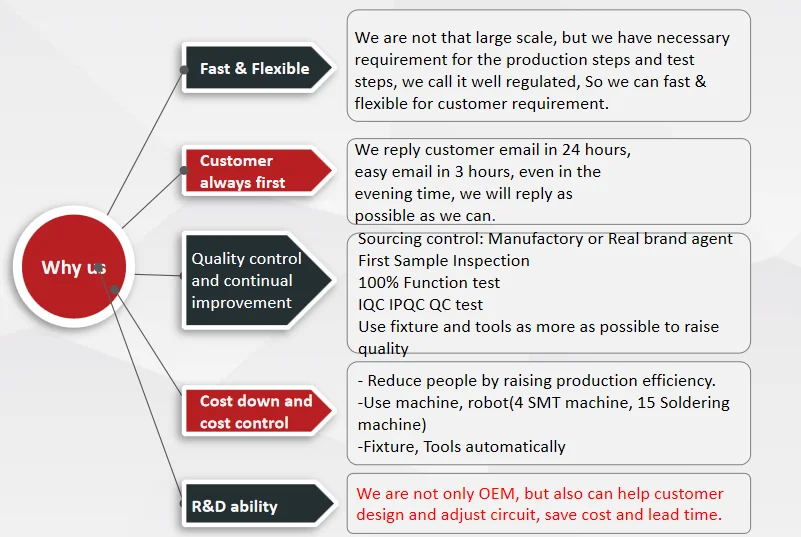 Why us

Fast & Flexible

We are not that large scale, but we have necessary requirement for the production steps and test steps, we call it well regulated, So we can fast & flexible for customer requirement.

Customer always first

We reply customer email in 24 hours, easy email in 3 hours, even in the evening time, we will reply as possible as we can.

Quality control and continual improvement

Sourcing control: Manufactory or Real brand agent
First Sample Inspection
100% Function test
IQC IPQC QC test
Use fixture and tools as more as possible to raise quality

Cost down and cost control

- Reduce people by raising production efficiency.
-Use machine, robot(4 SMT machine, 15 Soldering machine)
-Fixture, Tools automatically

R&D ability

We are not only OEM, but also can help customer design and adjust circuit, save cost and lead time.